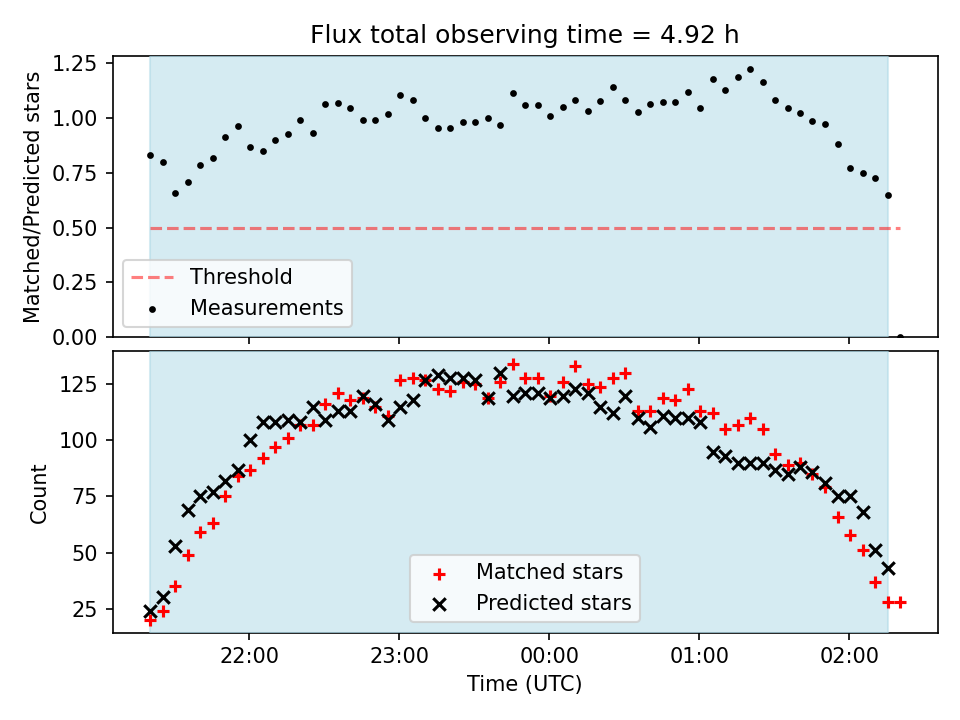 Flux total observing time = 4.92 h

Matched/Predicted stars

1.25
1.00
0.75
0.50
0.25
0.00

Threshold
Measurements

Count

125
100
75
50
25

Matched stars
Predicted stars

22:00
23:00
00:00
01:00
02:00

Time (UTC)